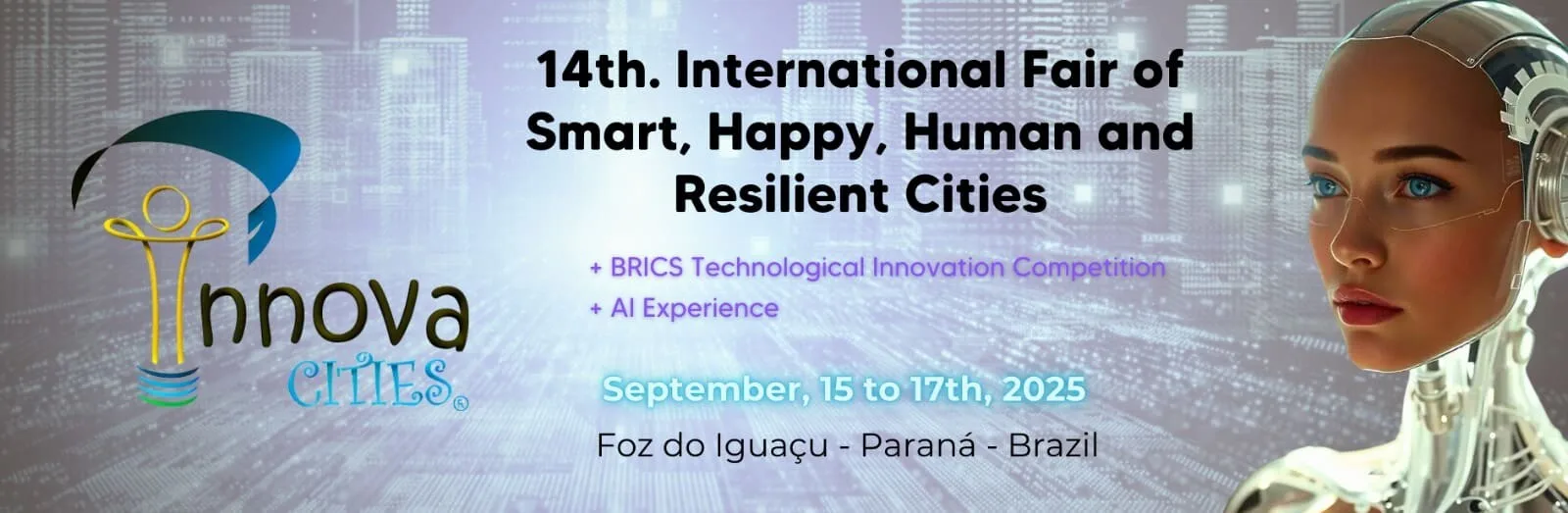 Innova CITIES®

14th. International Fair of Smart, Happy, Human and Resilient Cities

+ BRICS Technological Innovation Competition
+ AI Experience

September, 15 to 17th, 2025

Foz do Iguaçu - Paraná - Brazil